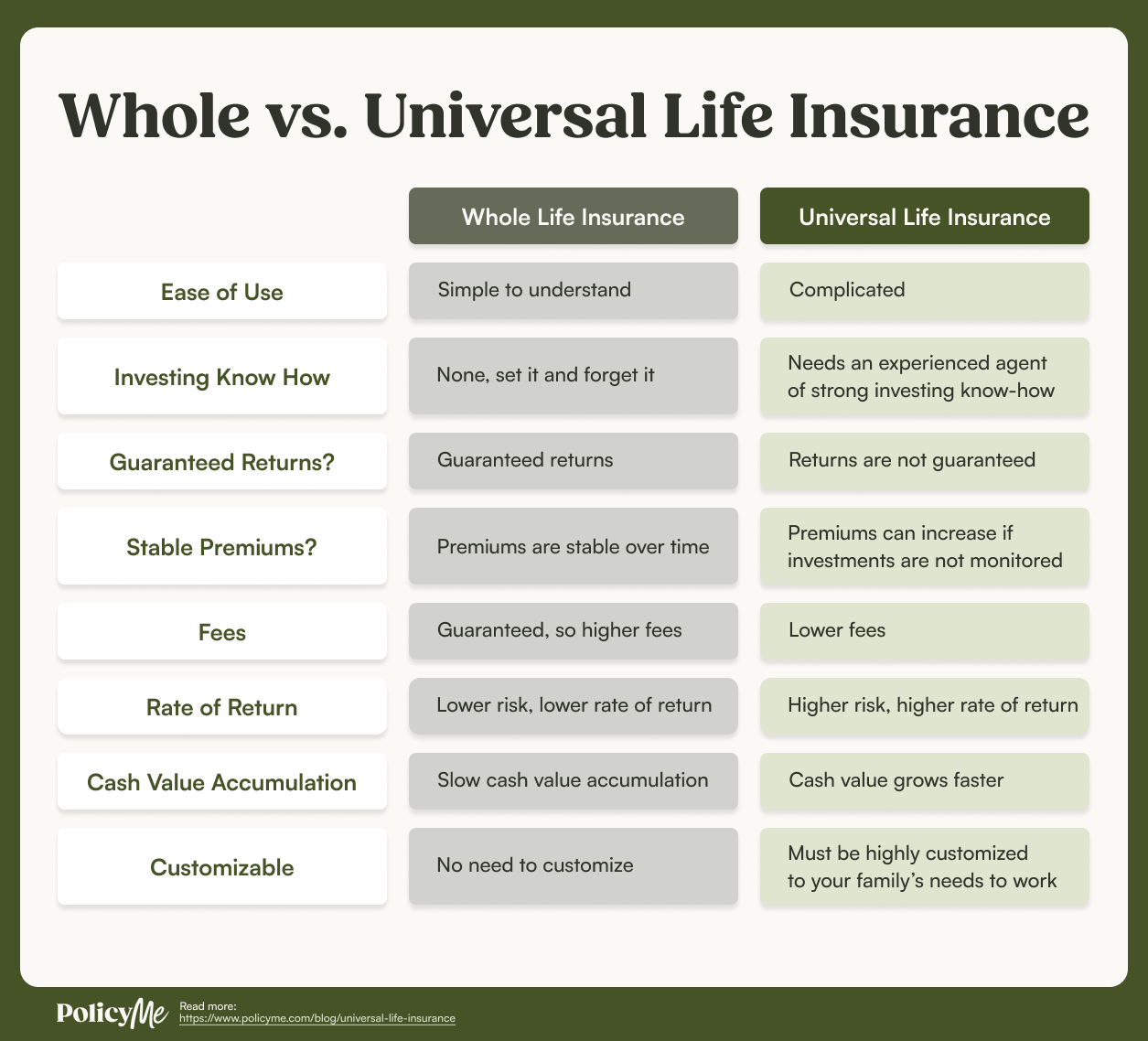 Whole vs. Universal Life Insurance

| | Whole Life Insurance | Universal Life Insurance |
|---|---|---|
| Ease of Use | Simple to understand | Complicated |
| Investing Know How | None, set it and forget it | Needs an experienced agent of strong investing know-how |
| Guaranteed Returns? | Guaranteed returns | Returns are not guaranteed |
| Stable Premiums? | Premiums are stable over time | Premiums can increase if investments are not monitored |
| Fees | Guaranteed, so higher fees | Lower fees |
| Rate of Return | Lower risk, lower rate of return | Higher risk, higher rate of return |
| Cash Value Accumulation | Slow cash value accumulation | Cash value grows faster |
| Customizable | No need to customize | Must be highly customized to your family's needs to work |

PolicyMe Read more: https://www.policyme.com/blog/universal-life-insurance